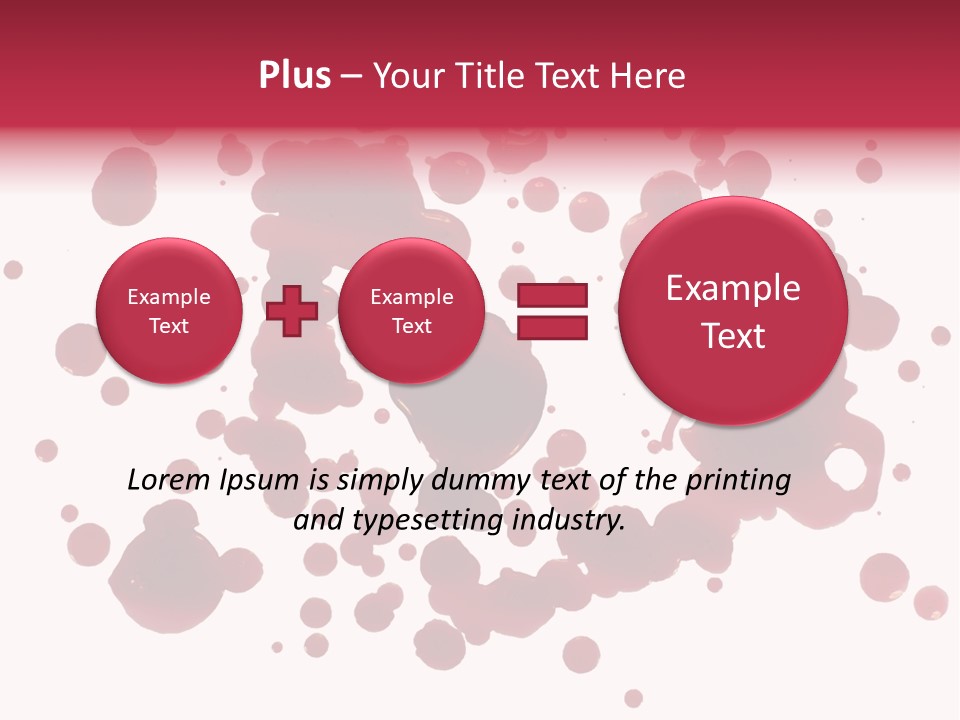 Plus – Your Title Text Here

Example Text

Example Text

Example Text

Lorem Ipsum is simply dummy text of the printing and typesetting industry.